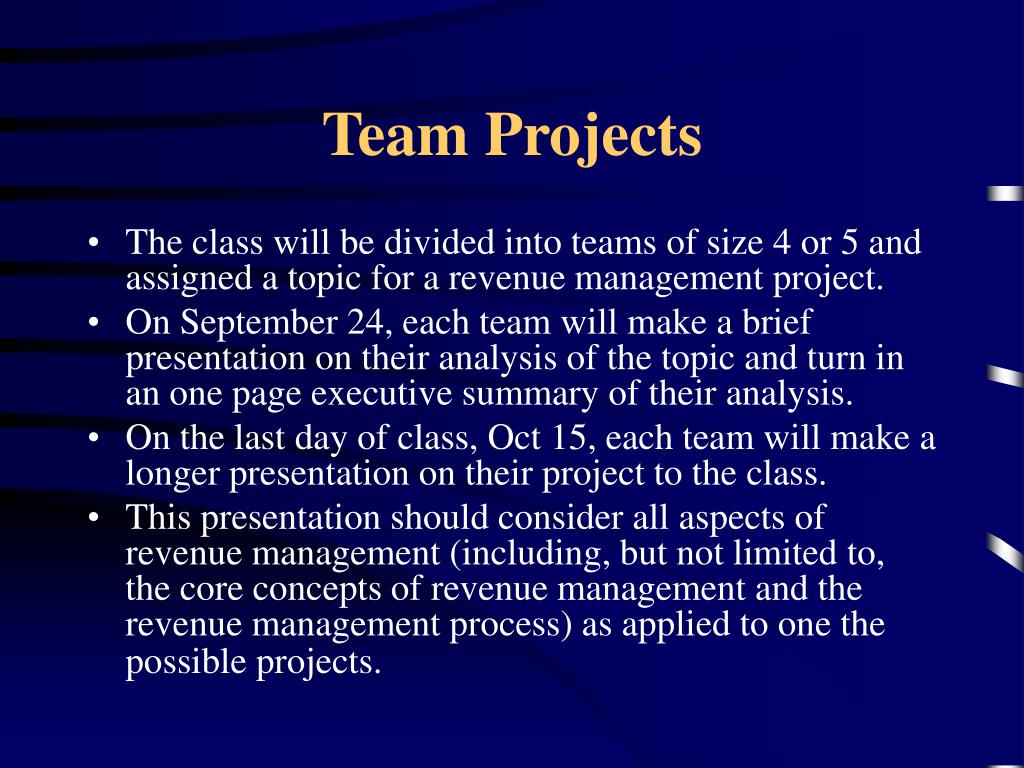 Team Projects

• The class will be divided into teams of size 4 or 5 and assigned a topic for a revenue management project.
• On September 24, each team will make a brief presentation on their analysis of the topic and turn in an one page executive summary of their analysis.
• On the last day of class, Oct 15, each team will make a longer presentation on their project to the class.
• This presentation should consider all aspects of revenue management (including, but not limited to, the core concepts of revenue management and the revenue management process) as applied to one the possible projects.